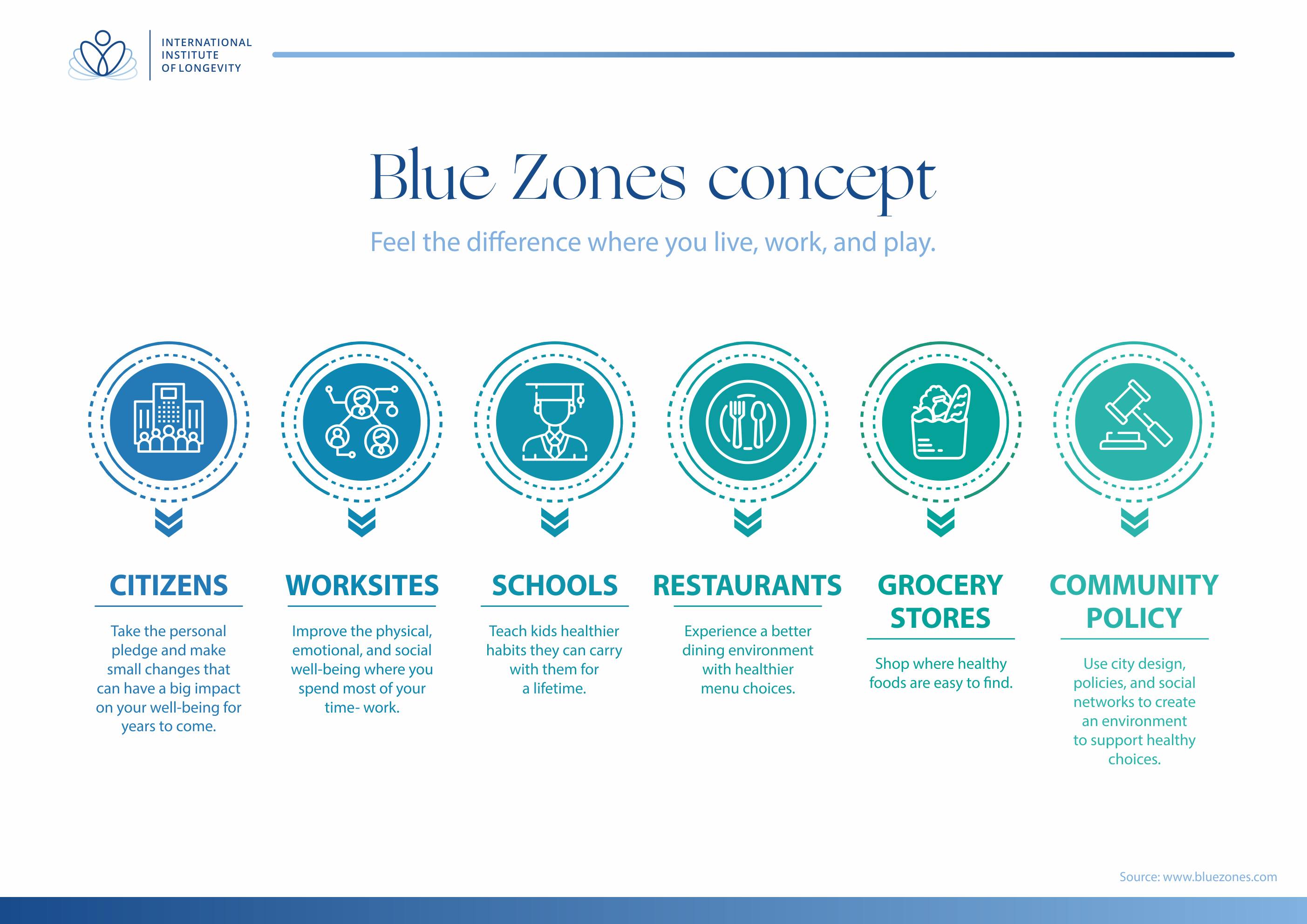 INTERNATIONAL INSTITUTE OF LONGEVITY

Blue Zones concept

Feel the difference where you live, work, and play.

CITIZENS

Take the personal pledge and make small changes that can have a big impact on your well-being for years to come.

WORKSITES

Improve the physical, emotional, and social well-being where you spend most of your time- work.

SCHOOLS

Teach kids healthier habits they can carry with them for a lifetime.

RESTAURANTS

Experience a better dining environment with healthier menu choices.

GROCERY STORES

Shop where healthy foods are easy to find.

COMMUNITY POLICY

Use city design, policies, and social networks to create an environment to support healthy choices.

Source: www.bluezones.com